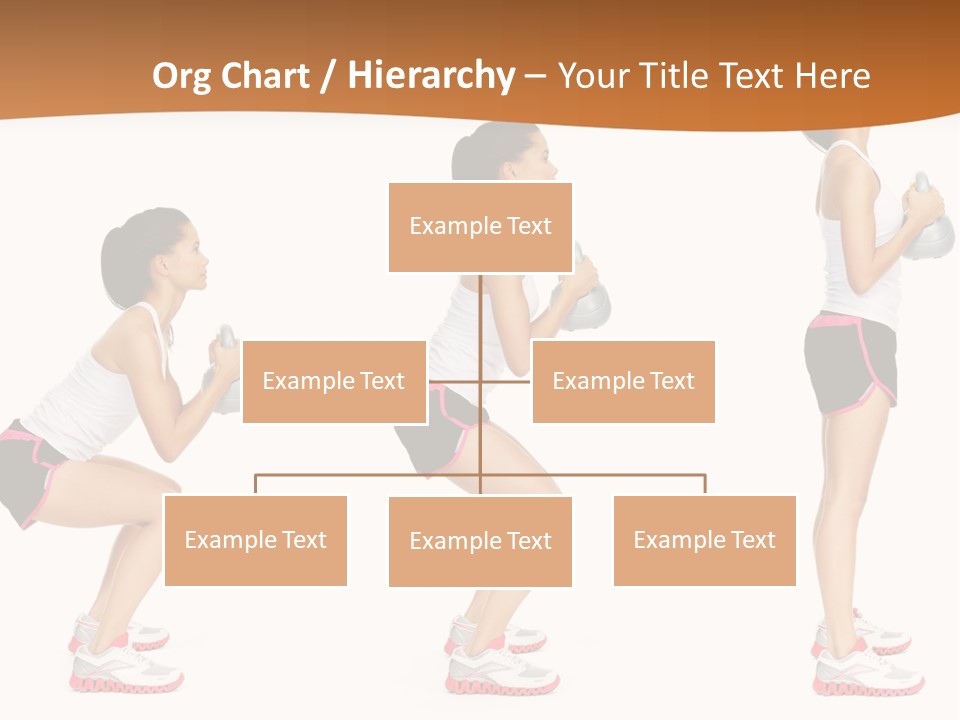 Org Chart / Hierarchy – Your Title Text Here

Example Text

Example Text

Example Text

Example Text

Example Text

Example Text